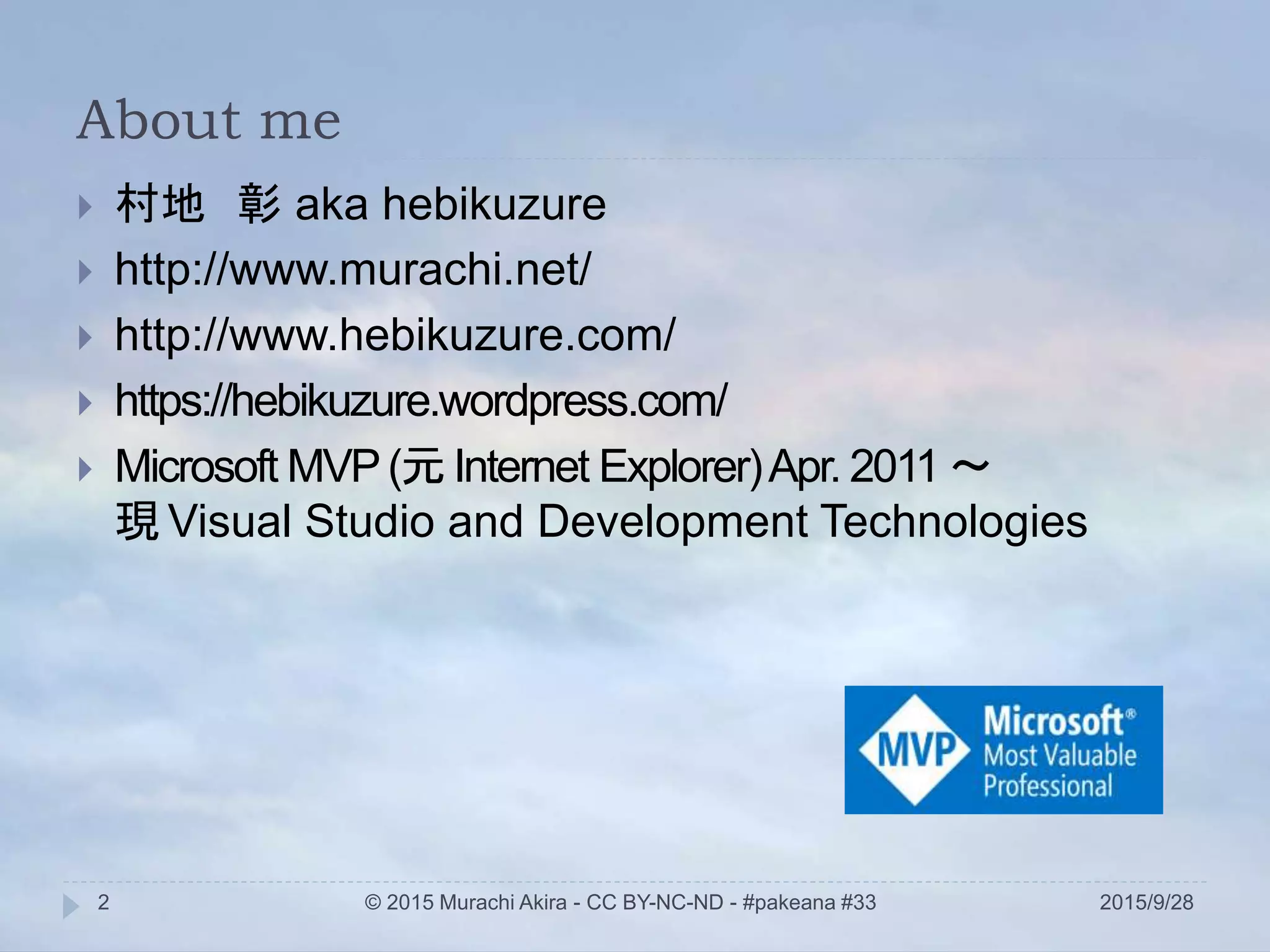 About me

村地　彰 aka hebikuzure

http://www.murachi.net/

http://www.hebikuzure.com/

https://hebikuzure.wordpress.com/

Microsoft MVP (元 Internet Explorer) Apr. 2011 ～ 現 Visual Studio and Development Technologies

MVP Microsoft® Most Valuable Professional

2 © 2015 Murachi Akira - CC BY-NC-ND - #pakeana #33 2015/9/28